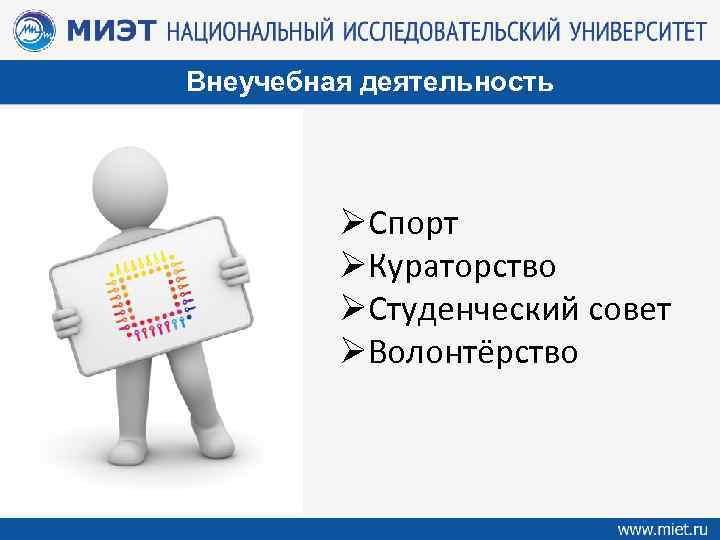 МИЭТ НАЦИОНАЛЬНЫЙ ИССЛЕДОВАТЕЛЬСКИЙ УНИВЕРСИТЕТ

Внеучебная деятельность

➢Спорт
➢Кураторство
➢Студенческий совет
➢Волонтёрство

www.miet.ru